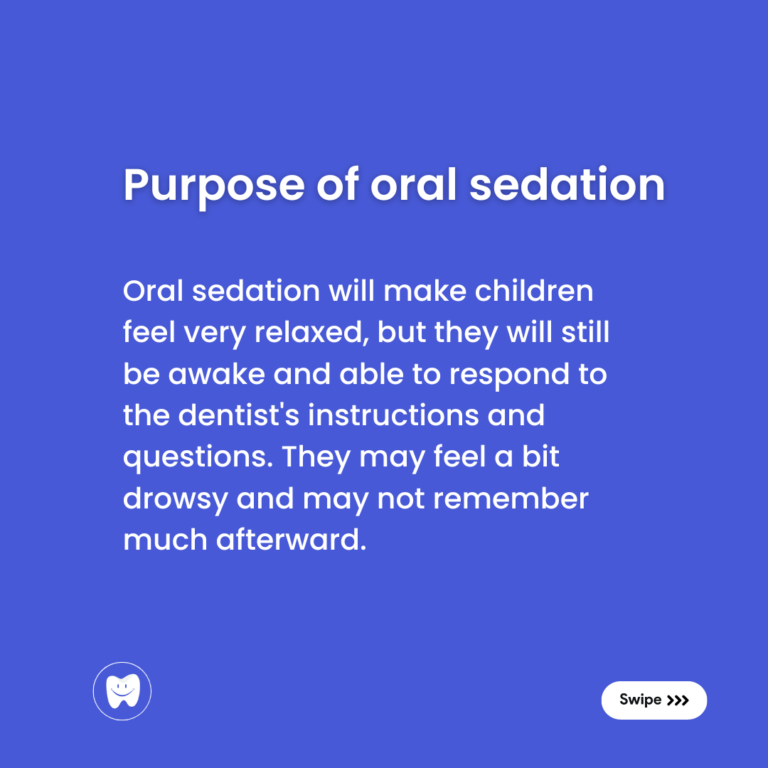 Purpose of oral sedation

Oral sedation will make children feel very relaxed, but they will still be awake and able to respond to the dentist's instructions and questions. They may feel a bit drowsy and may not remember much afterward.

Swipe >>>